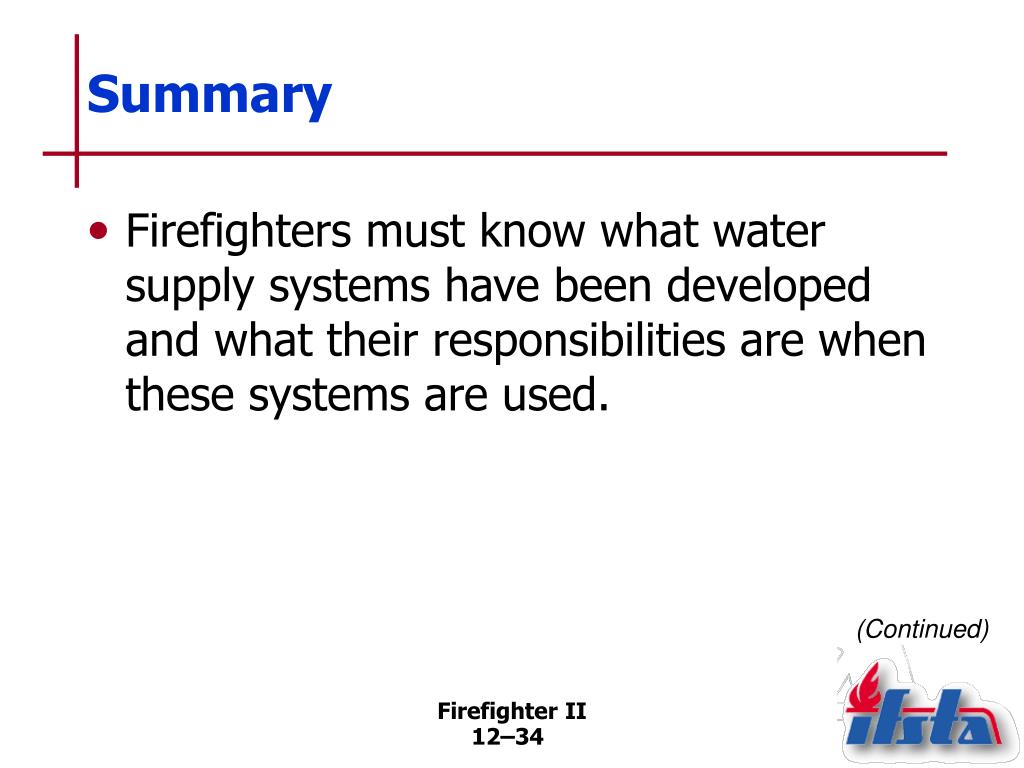 Summary

• Firefighters must know what water supply systems have been developed and what their responsibilities are when these systems are used.

(Continued)

Firefighter II
12–34

ifsta